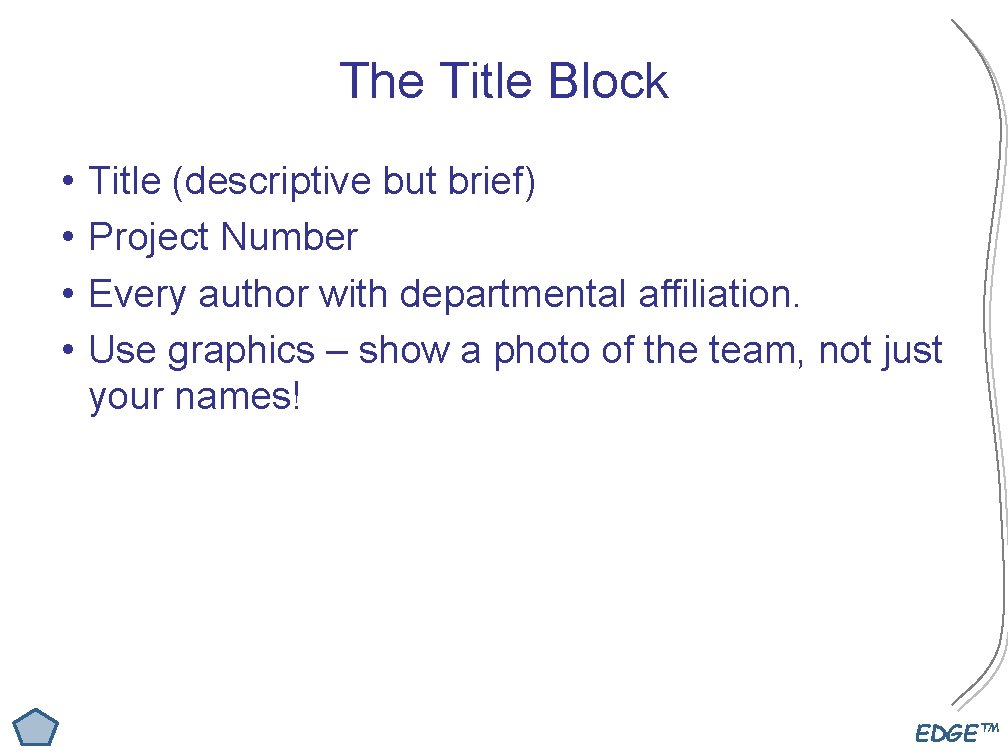 The Title Block

• Title (descriptive but brief)
• Project Number
• Every author with departmental affiliation.
• Use graphics – show a photo of the team, not just your names!

EDGE™